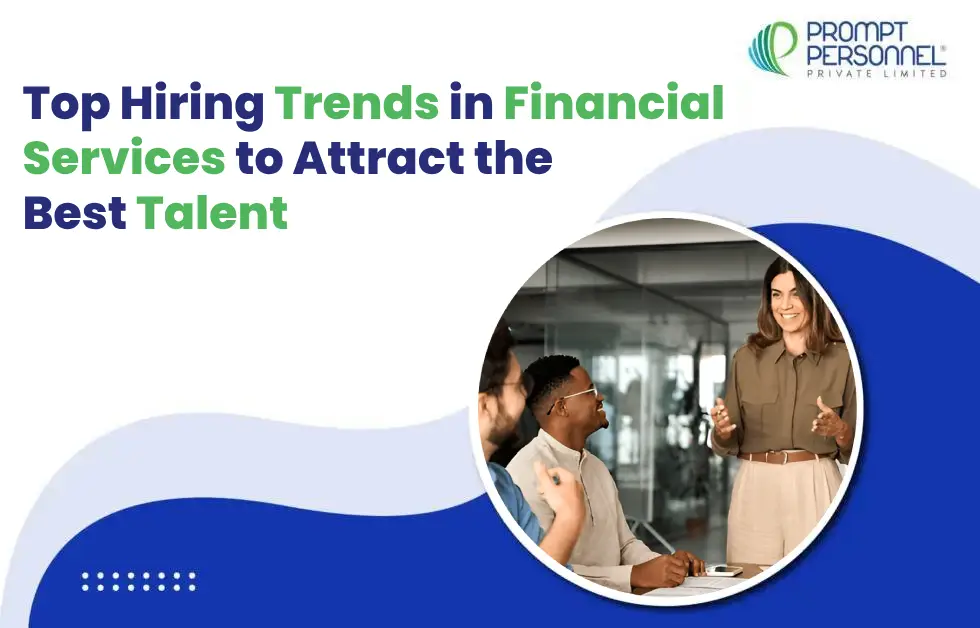 PROMPT PERSONNEL®
PRIVATE LIMITED

Top Hiring Trends in Financial Services to Attract the Best Talent